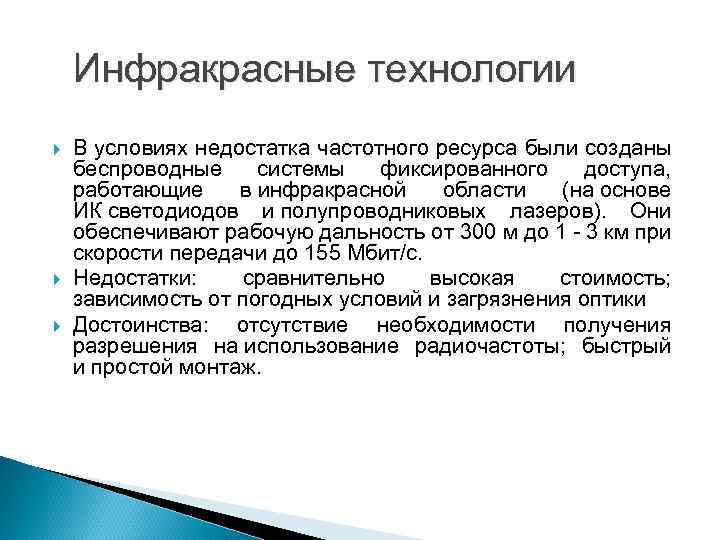 Инфракрасные технологии

В условиях недостатка частотного ресурса были созданы беспроводные системы фиксированного доступа, работающие в инфракрасной области (на основе ИК светодиодов и полупроводниковых лазеров). Они обеспечивают рабочую дальность от 300 м до 1 - 3 км при скорости передачи до 155 Мбит/с.

Недостатки: сравнительно высокая стоимость; зависимость от погодных условий и загрязнения оптики

Достоинства: отсутствие необходимости получения разрешения на использование радиочастоты; быстрый и простой монтаж.